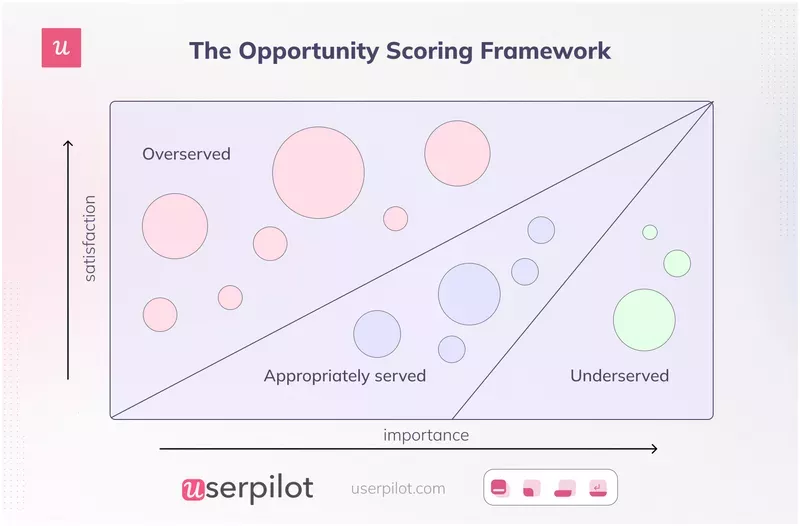 u

The Opportunity Scoring Framework

satisfaction

Overserved

Appropriately served

Underserved

importance

userpilot

userpilot.com